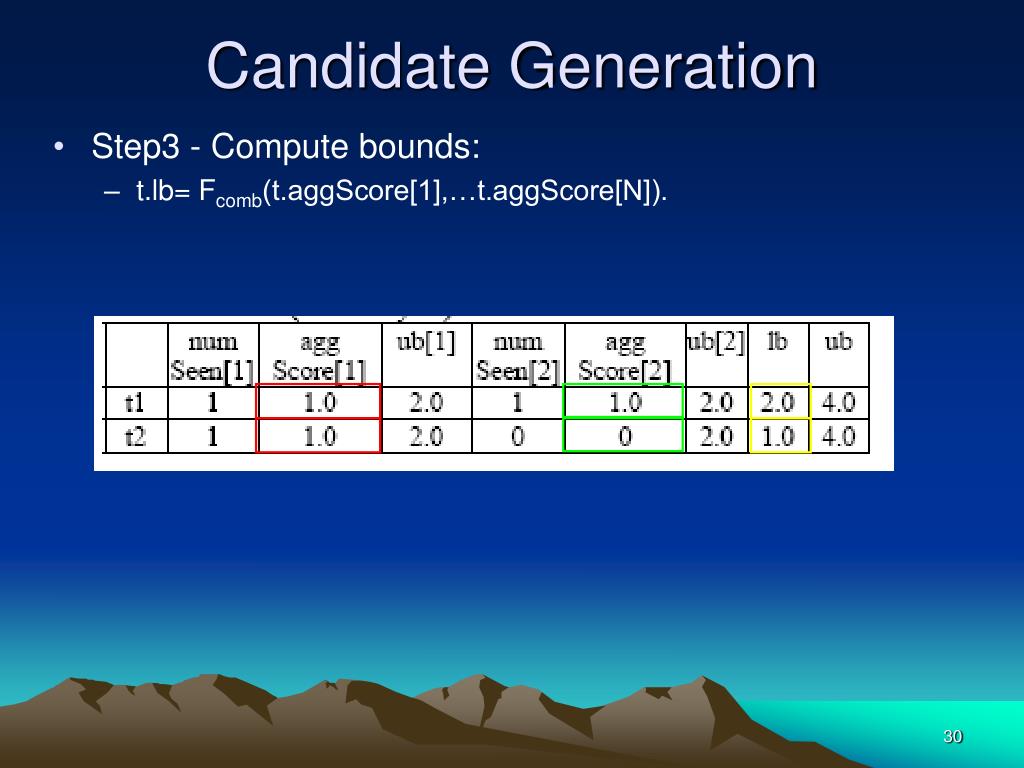 Candidate Generation

• Step3 - Compute bounds:
 – t.lb= $F_{comb}$(t.aggScore[1],…t.aggScore[N]).

| | num Seen[1] | agg Score[1] | ub[1] | num Seen[2] | agg Score[2] | ub[2] | lb | ub |
|---|---|---|---|---|---|---|---|---|
| t1 | 1 | 1.0 | 2.0 | 1 | 1.0 | 2.0 | 2.0 | 4.0 |
| t2 | 1 | 1.0 | 2.0 | 0 | 0 | 2.0 | 1.0 | 4.0 |

30